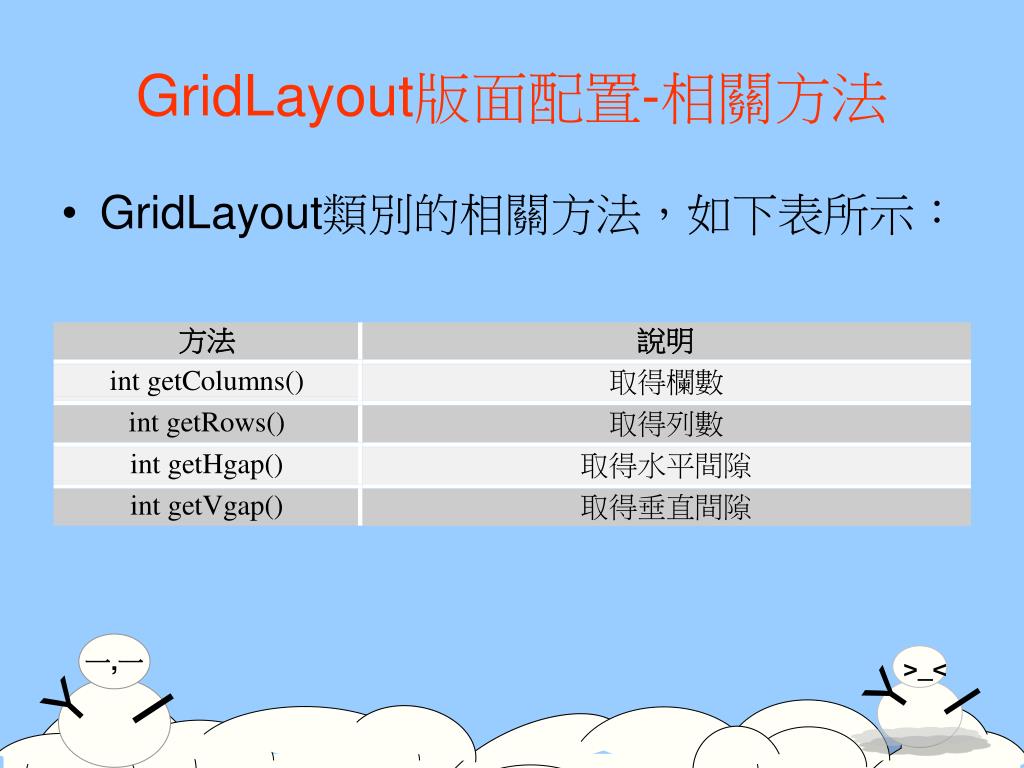 GridLayout版面配置-相關方法

• GridLayout類別的相關方法，如下表所示：

| 方法 | 說明 |
|---|---|
| int getColumns() | 取得欄數 |
| int getRows() | 取得列數 |
| int getHgap() | 取得水平間隙 |
| int getVgap() | 取得垂直間隙 |

一,一

>_<